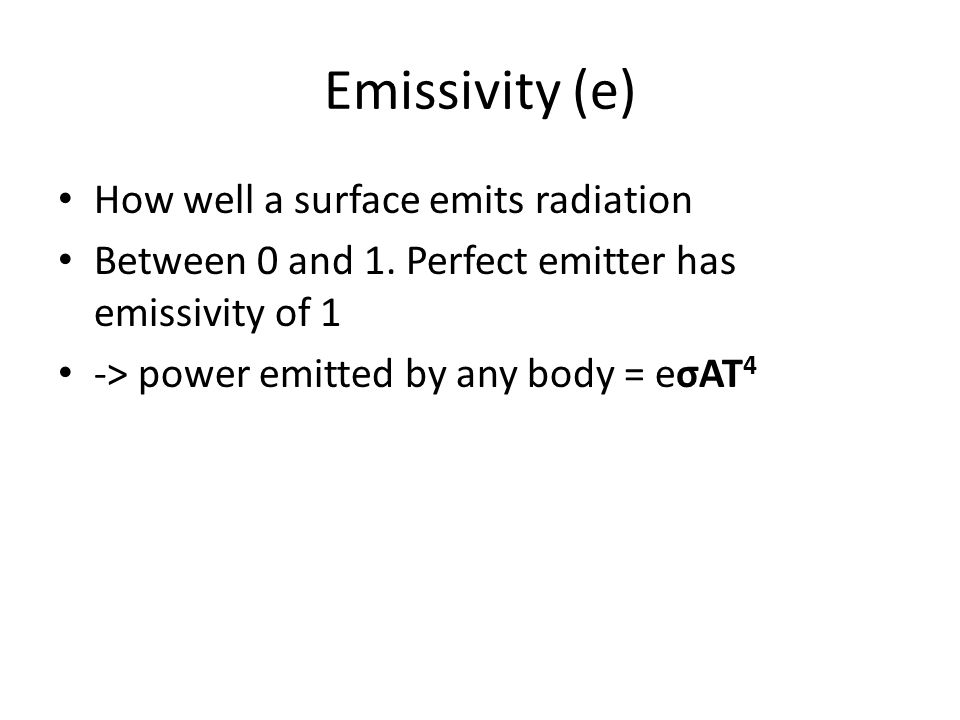 Emissivity (e)

• How well a surface emits radiation
• Between 0 and 1. Perfect emitter has emissivity of 1
• -> power emitted by any body = $e\sigma AT^4$